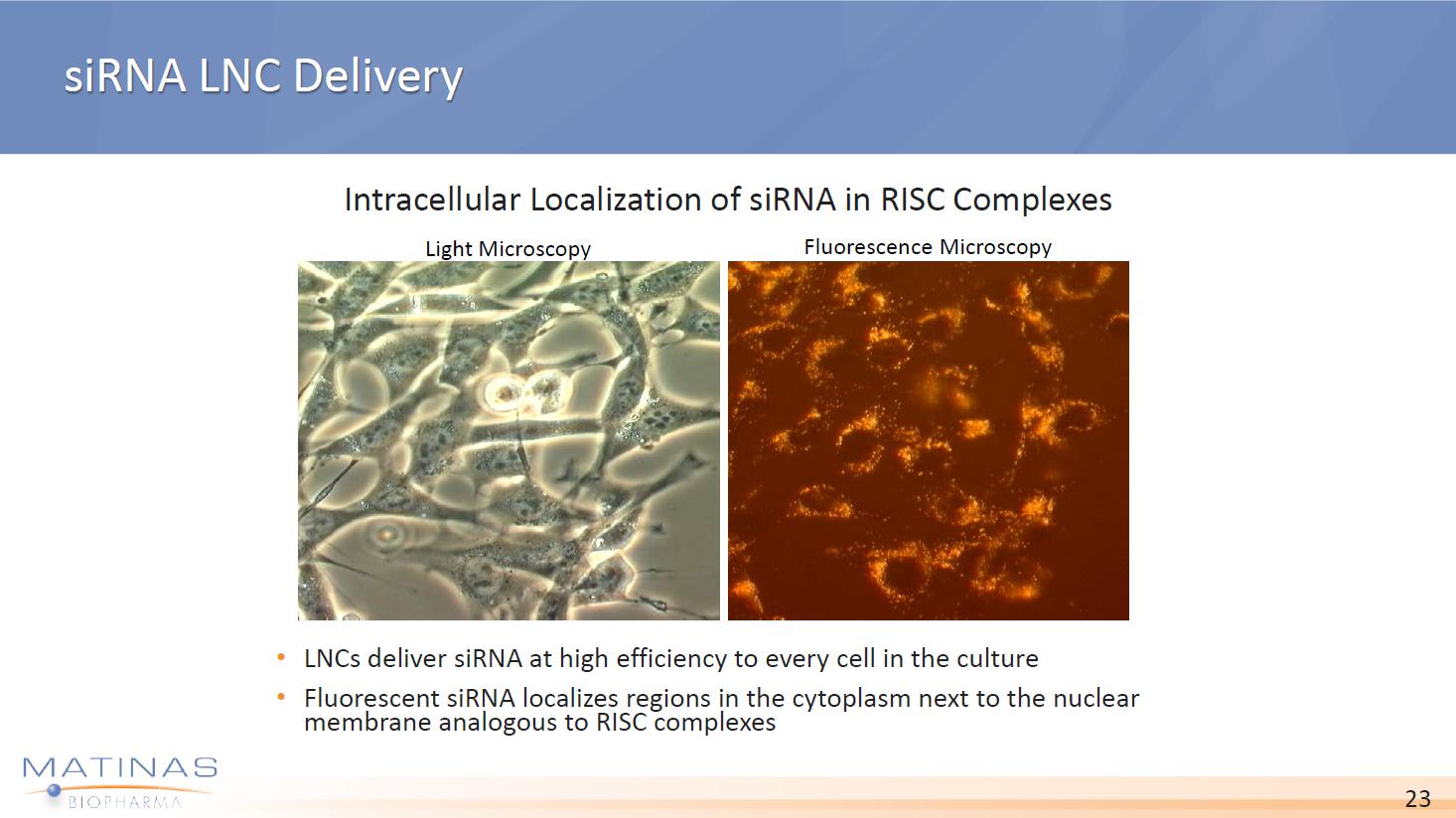 siRNA LNC Delivery

Intracellular Localization of siRNA in RISC Complexes

Light Microscopy

Fluorescence Microscopy

• LNCs deliver siRNA at high efficiency to every cell in the culture
• Fluorescent siRNA localizes regions in the cytoplasm next to the nuclear membrane analogous to RISC complexes

MATINAS
BIOPHARMA

23